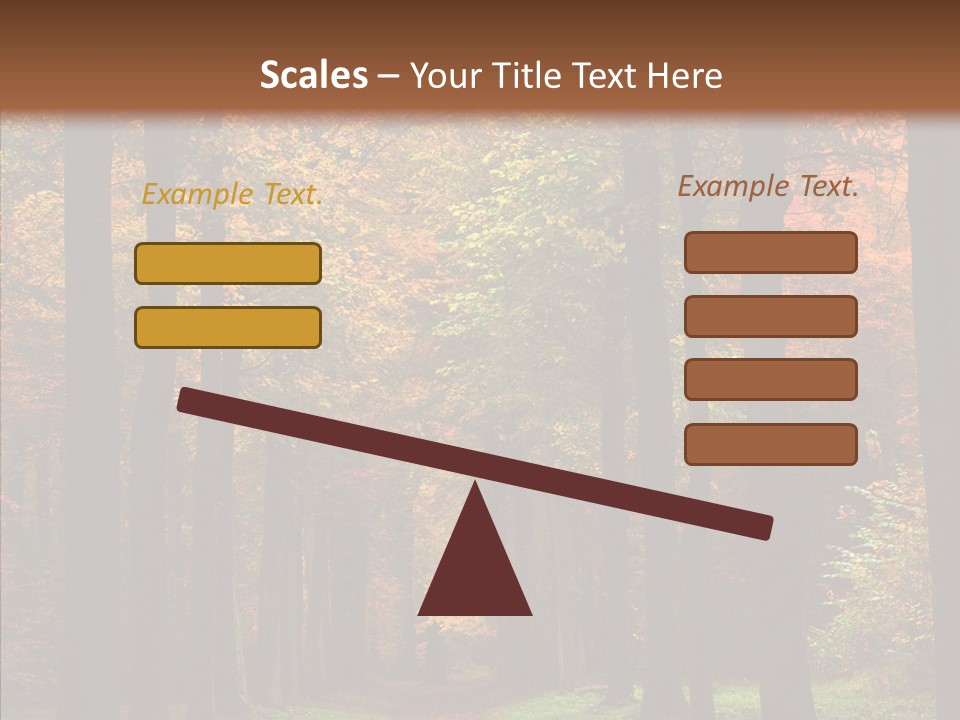 Scales – Your Title Text Here

Example Text.

Example Text.